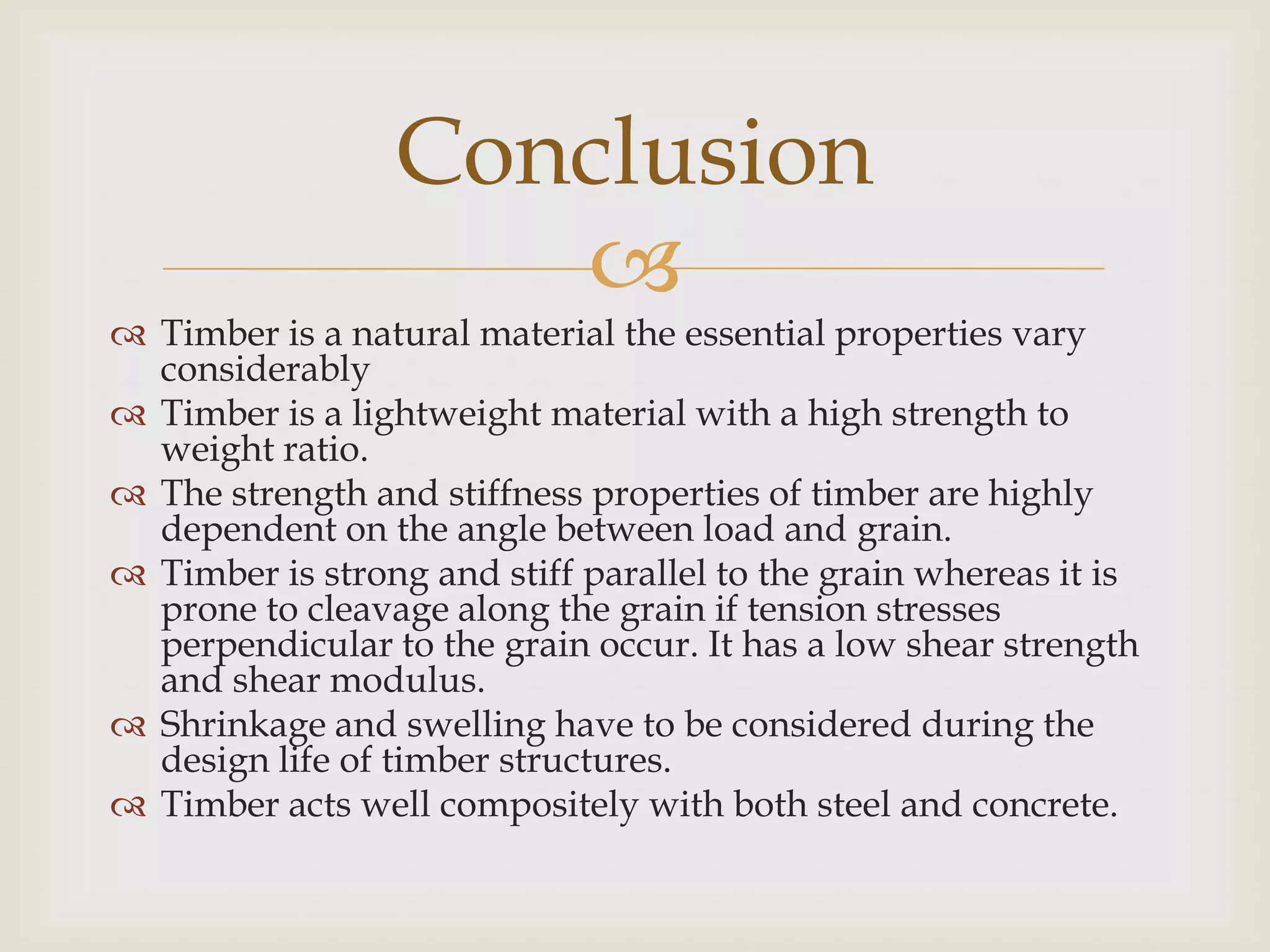 Conclusion

Timber is a natural material the essential properties vary considerably

Timber is a lightweight material with a high strength to weight ratio.

The strength and stiffness properties of timber are highly dependent on the angle between load and grain.

Timber is strong and stiff parallel to the grain whereas it is prone to cleavage along the grain if tension stresses perpendicular to the grain occur. It has a low shear strength and shear modulus.

Shrinkage and swelling have to be considered during the design life of timber structures.

Timber acts well compositely with both steel and concrete.